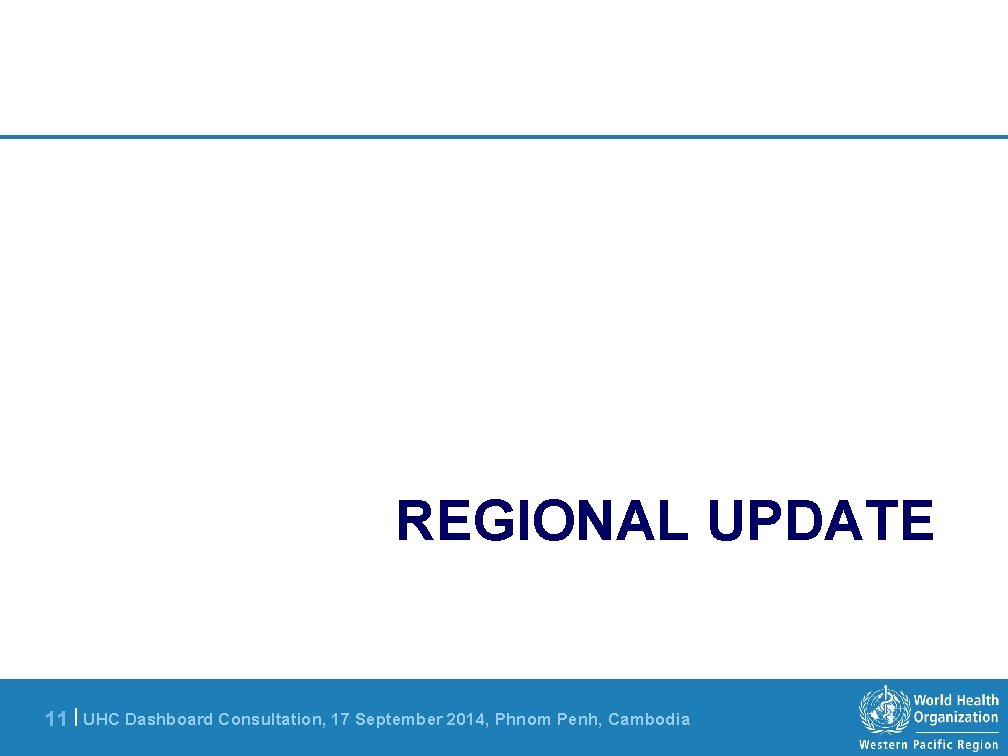 REGIONAL UPDATE

11 | UHC Dashboard Consultation, 17 September 2014, Phnom Penh, Cambodia

World Health Organization
Western Pacific Region